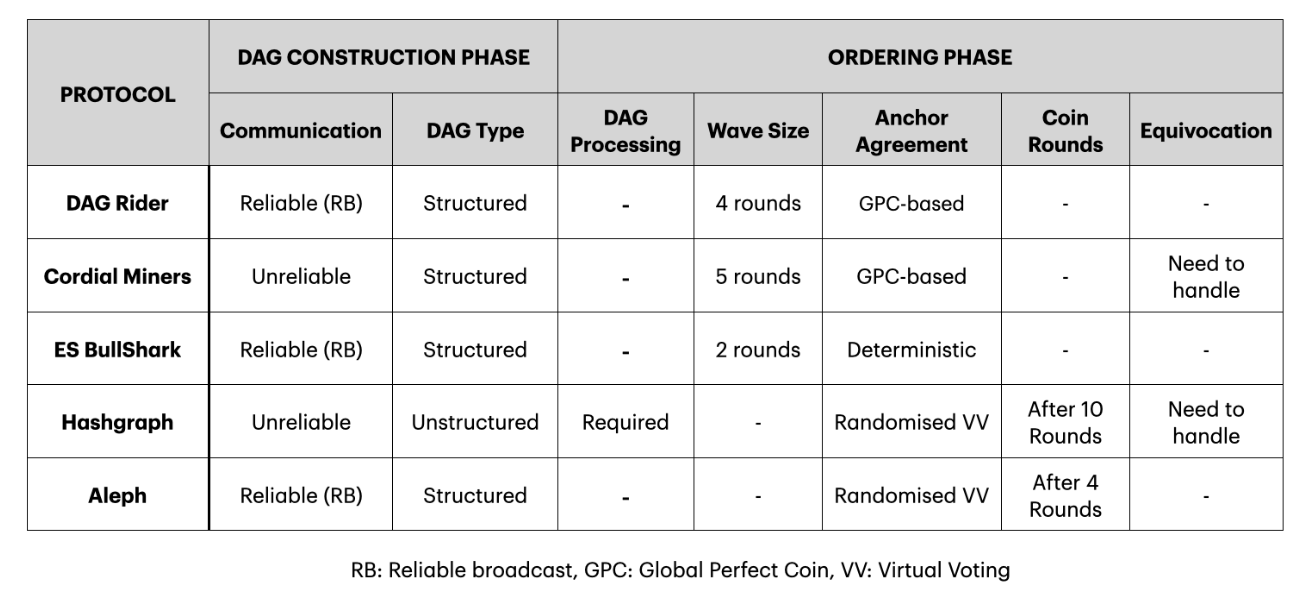 | PROTOCOL | DAG CONSTRUCTION PHASE | | ORDERING PHASE | | | | |
|---|---|---|---|---|---|---|---|
| | Communication | DAG Type | DAG Processing | Wave Size | Anchor Agreement | Coin Rounds | Equivocation |
| DAG Rider | Reliable (RB) | Structured | - | 4 rounds | GPC-based | - | - |
| Cordial Miners | Unreliable | Structured | - | 5 rounds | GPC-based | - | Need to handle |
| ES BullShark | Reliable (RB) | Structured | - | 2 rounds | Deterministic | - | - |
| Hashgraph | Unreliable | Unstructured | Required | - | Randomised VV | After 10 Rounds | Need to handle |
| Aleph | Reliable (RB) | Structured | - | - | Randomised VV | After 4 Rounds | - |

RB: Reliable broadcast, GPC: Global Perfect Coin, VV: Virtual Voting